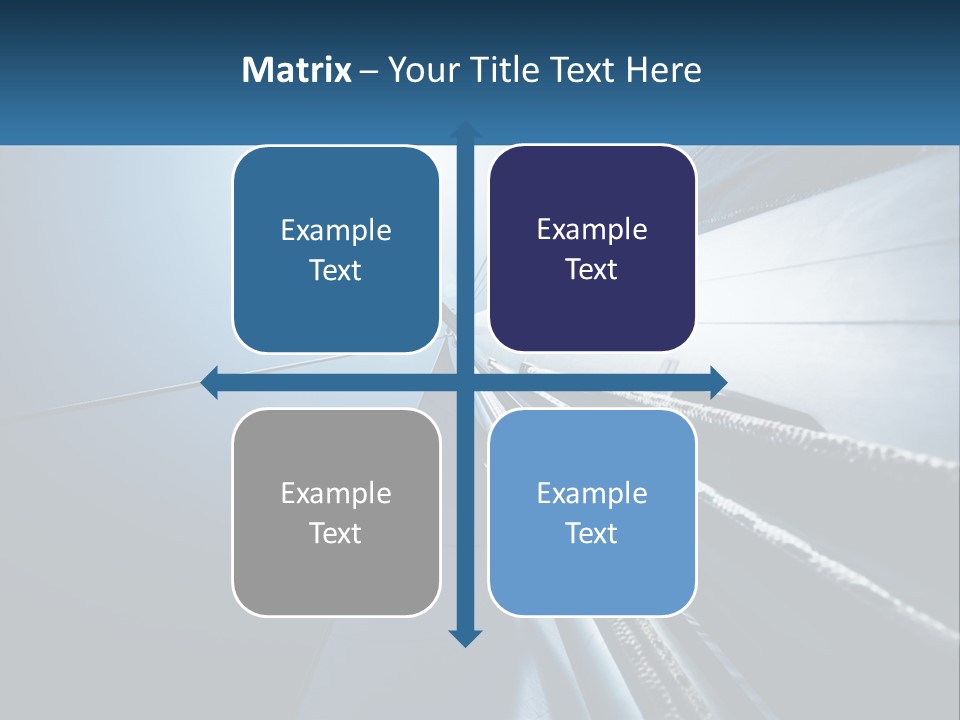 Matrix – Your Title Text Here

Example Text

Example Text

Example Text

Example Text